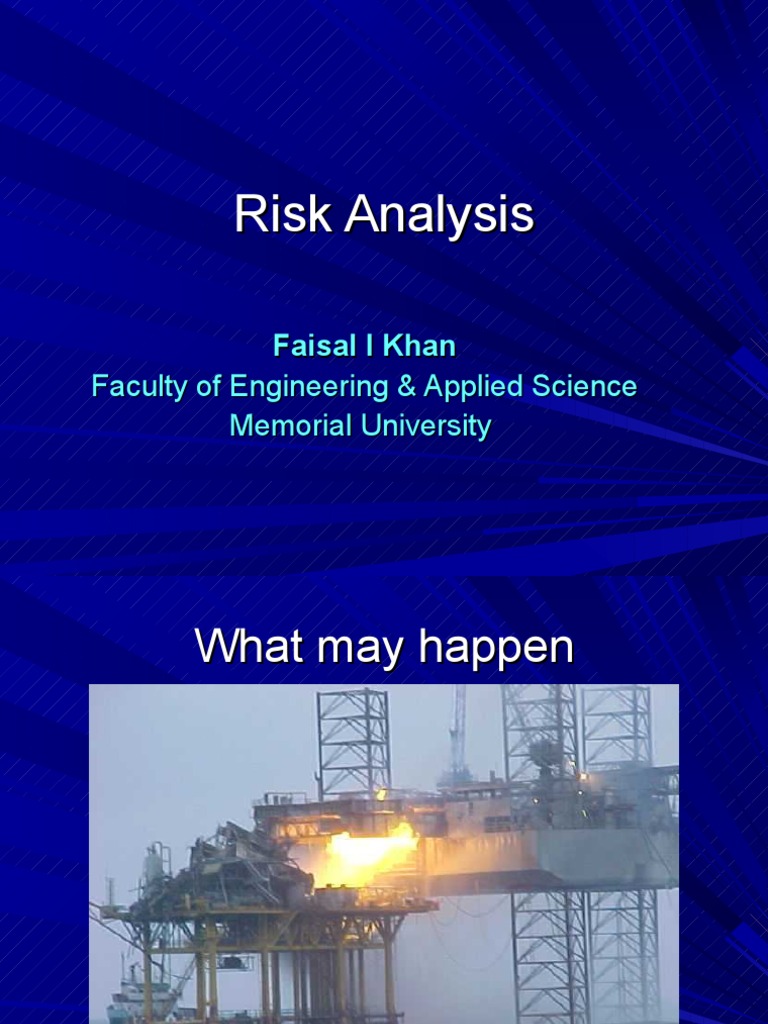 Risk Analysis

Faisal I Khan
Faculty of Engineering & Applied Science
Memorial University

What may happen